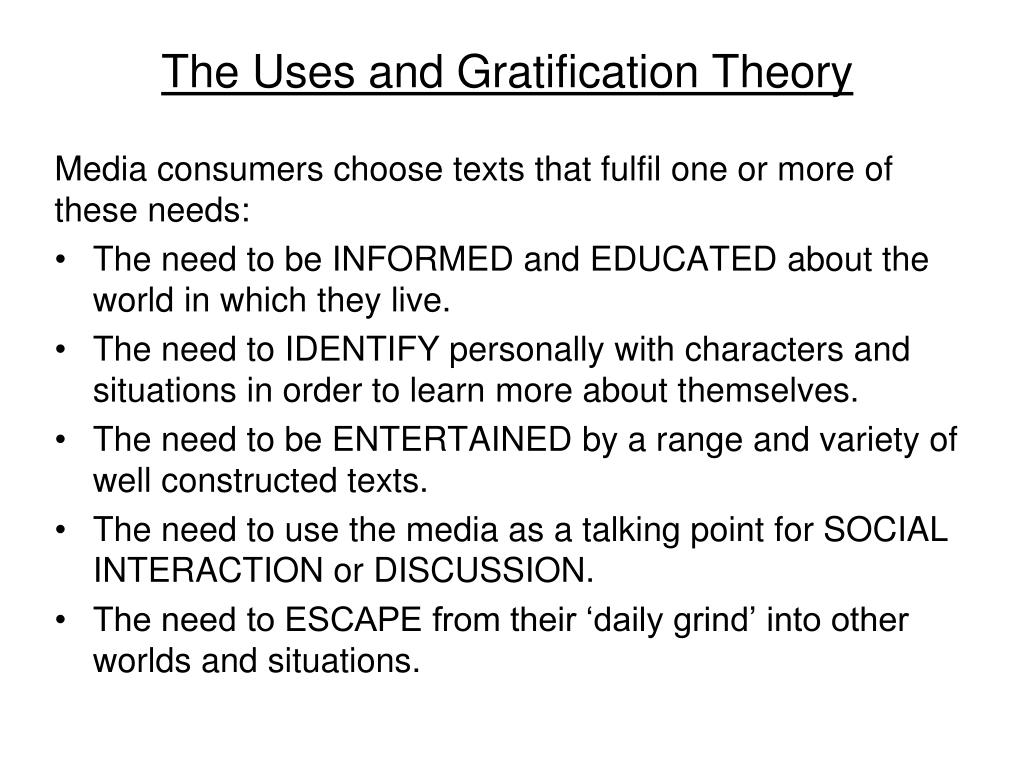 The Uses and Gratification Theory

Media consumers choose texts that fulfil one or more of these needs:

• The need to be INFORMED and EDUCATED about the world in which they live.
• The need to IDENTIFY personally with characters and situations in order to learn more about themselves.
• The need to be ENTERTAINED by a range and variety of well constructed texts.
• The need to use the media as a talking point for SOCIAL INTERACTION or DISCUSSION.
• The need to ESCAPE from their ‘daily grind’ into other worlds and situations.